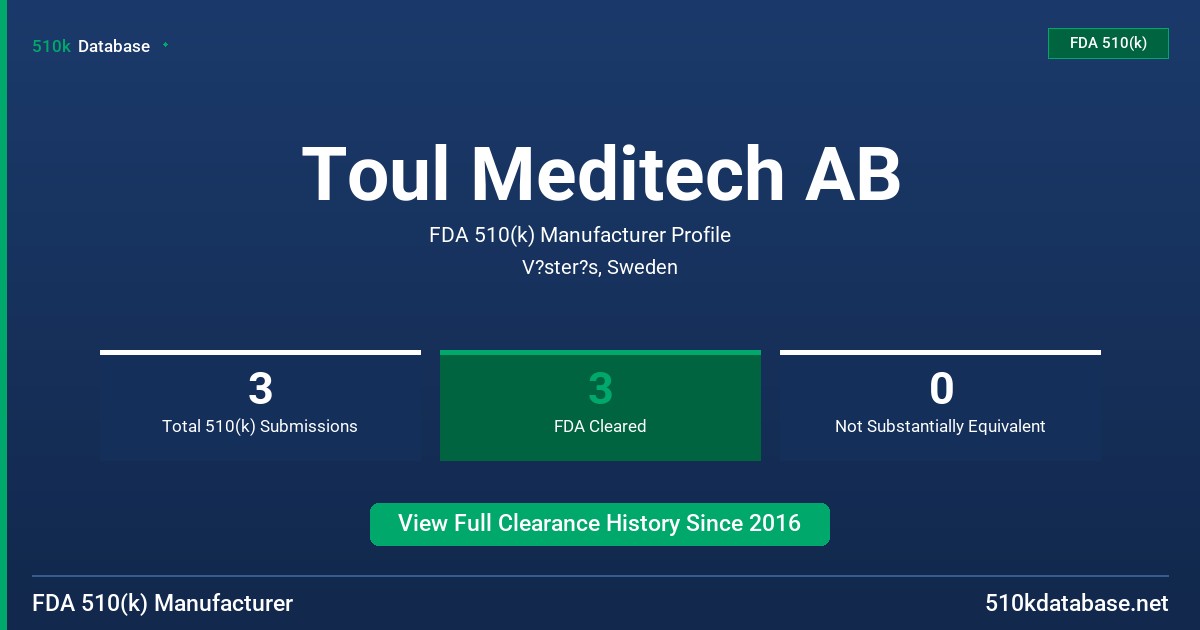 510k Database

FDA 510(k)

Toul Meditech AB

FDA 510(k) Manufacturer Profile

V?ster?s, Sweden

3
Total 510(k) Submissions

3
FDA Cleared

0
Not Substantially Equivalent

View Full Clearance History Since 2016

FDA 510(k) Manufacturer

510kdatabase.net